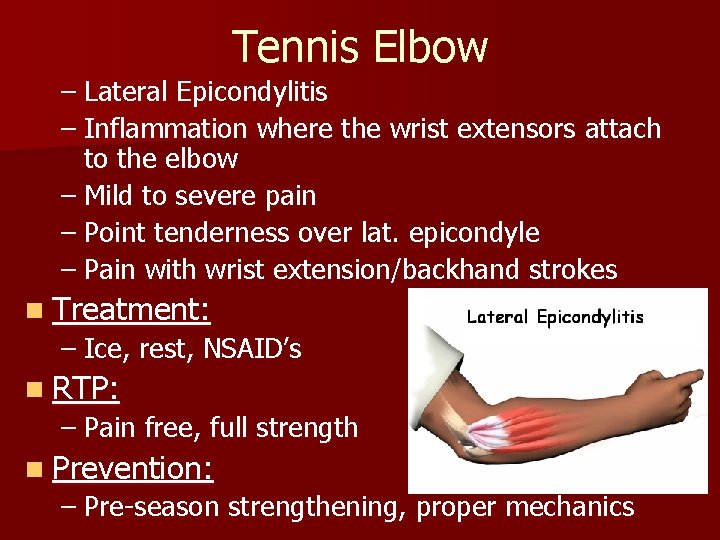 Tennis Elbow

– Lateral Epicondylitis
– Inflammation where the wrist extensors attach to the elbow
– Mild to severe pain
– Point tenderness over lat. epicondyle
– Pain with wrist extension/backhand strokes

Treatment:
– Ice, rest, NSAID's

RTP:
– Pain free, full strength

Prevention:
– Pre-season strengthening, proper mechanics

Lateral Epicondylitis